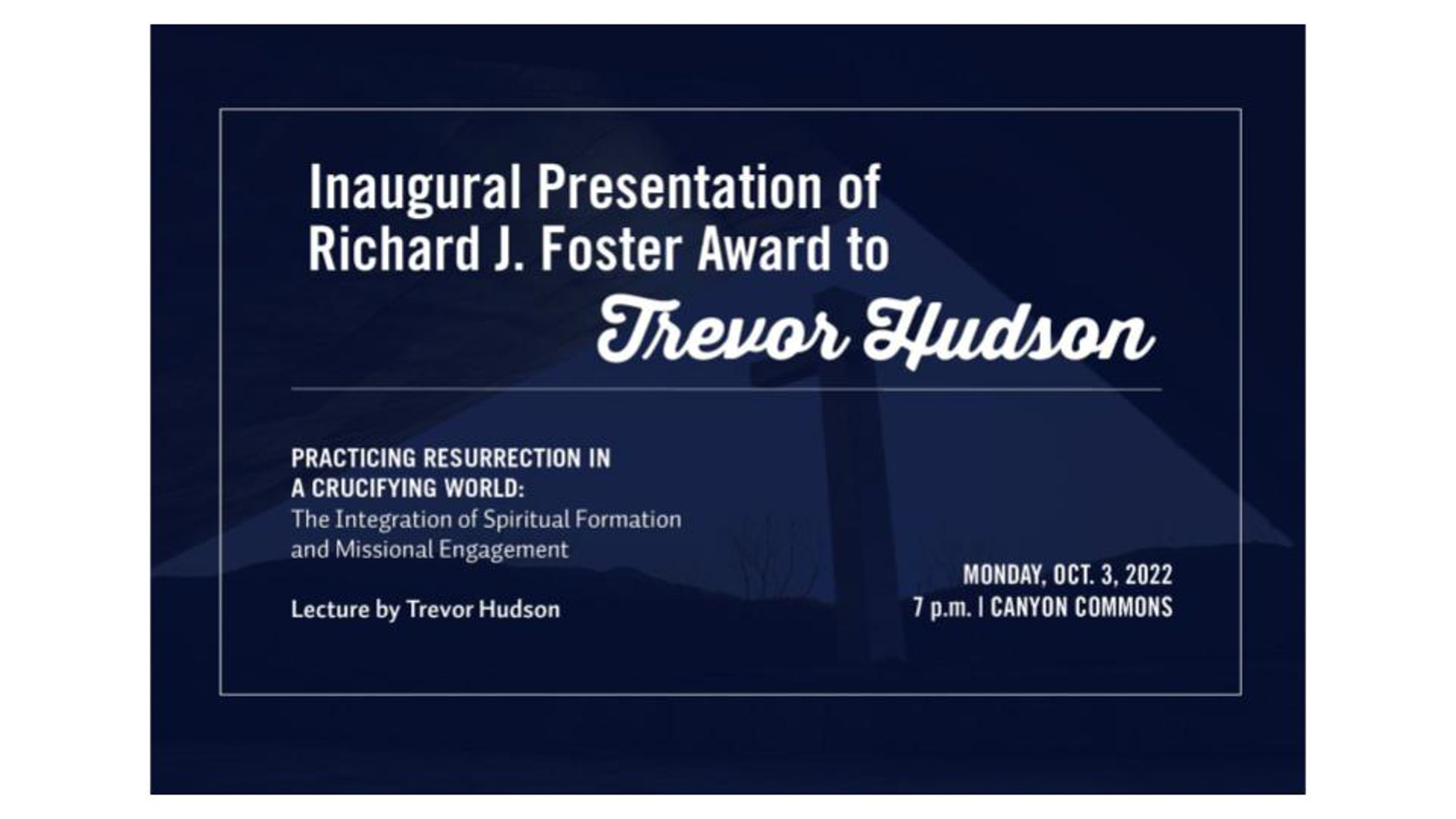 Inaugural Presentation of Richard J. Foster Award to
Trevor Hudson

PRACTICING RESURRECTION IN A CRUCIFYING WORLD:
The Integration of Spiritual Formation and Missional Engagement

Lecture by Trevor Hudson

MONDAY, OCT. 3, 2022
7 p.m. | CANYON COMMONS